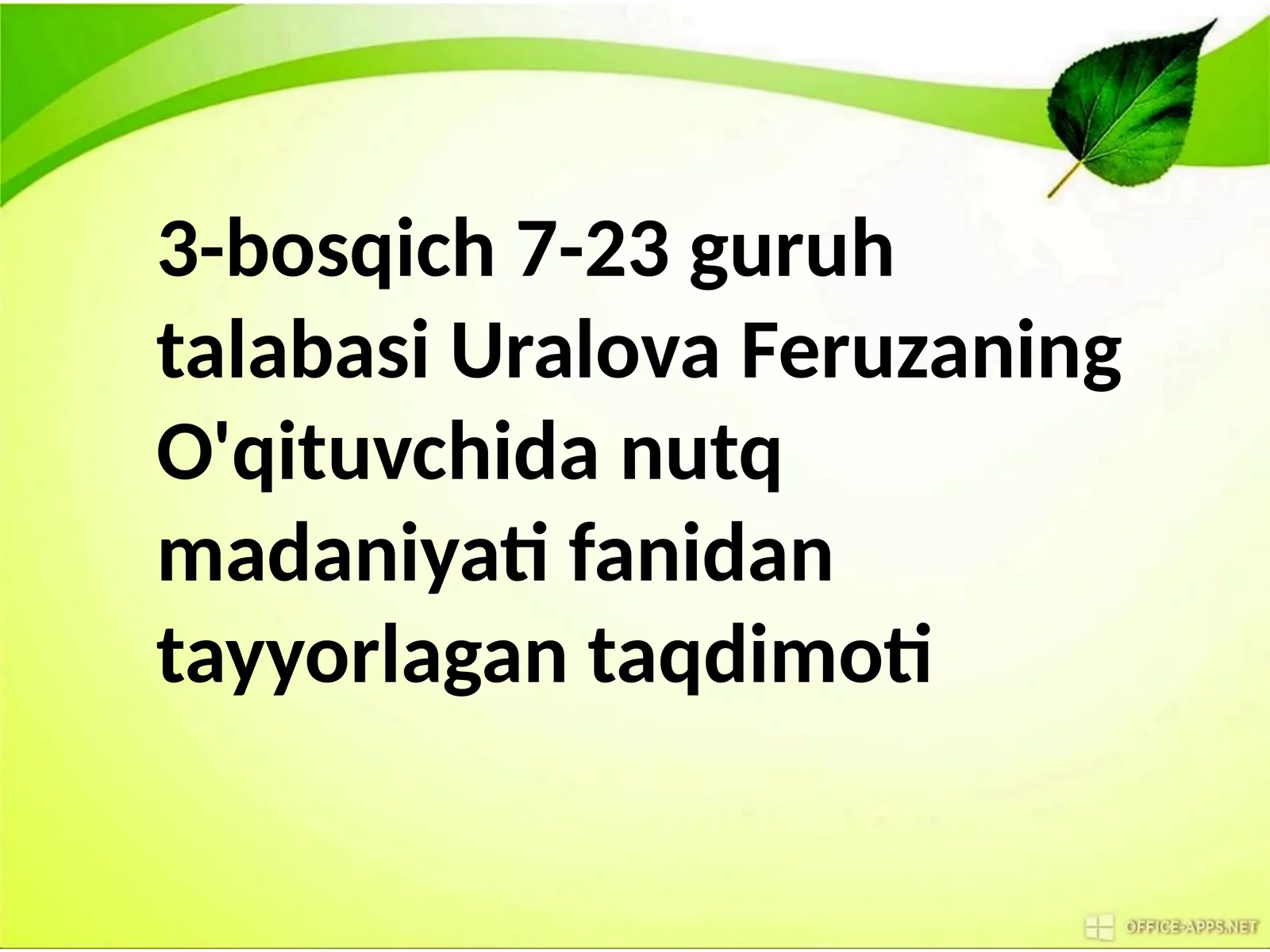 3-bosqich 7-23 guruh talabasi Uralova Feruzaning O'qituvchida nutq madaniyati fanidan tayyorlagan taqdimoti

OFFICE-APPS.NET